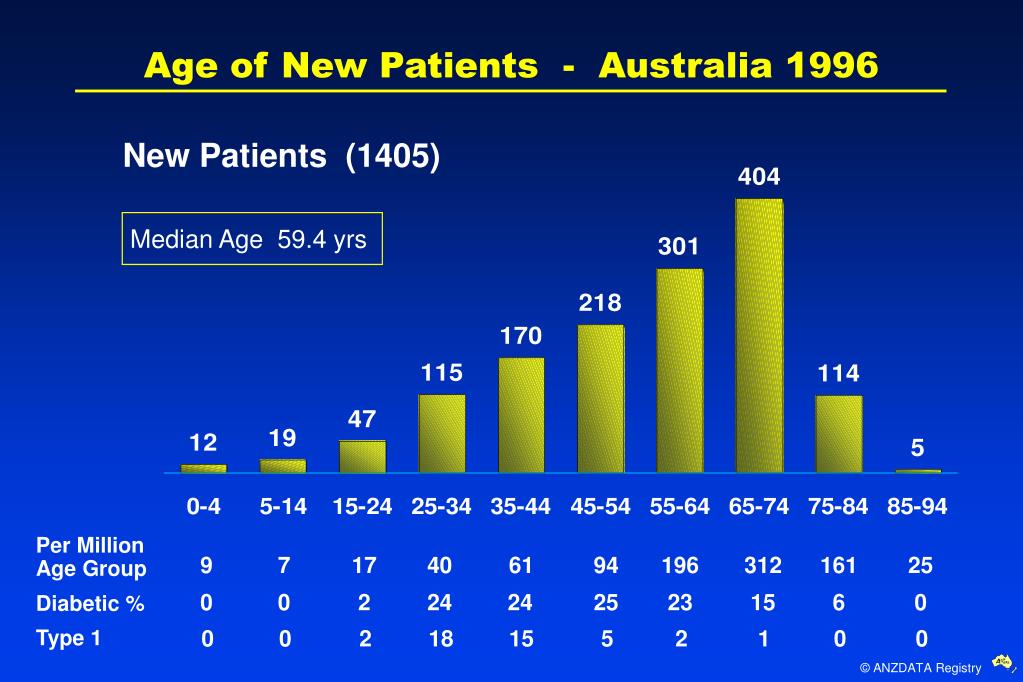 Age of New Patients - Australia 1996

New Patients (1405)

Median Age 59.4 yrs

12 19 47 115 170 218 301 404 114 5

| | 0-4 | 5-14 | 15-24 | 25-34 | 35-44 | 45-54 | 55-64 | 65-74 | 75-84 | 85-94 |
|---|---|---|---|---|---|---|---|---|---|---|
| Per Million Age Group | 9 | 7 | 17 | 40 | 61 | 94 | 196 | 312 | 161 | 25 |
| Diabetic % | 0 | 0 | 2 | 24 | 24 | 25 | 23 | 15 | 6 | 0 |
| Type 1 | 0 | 0 | 2 | 18 | 15 | 5 | 2 | 1 | 0 | 0 |

© ANZDATA Registry